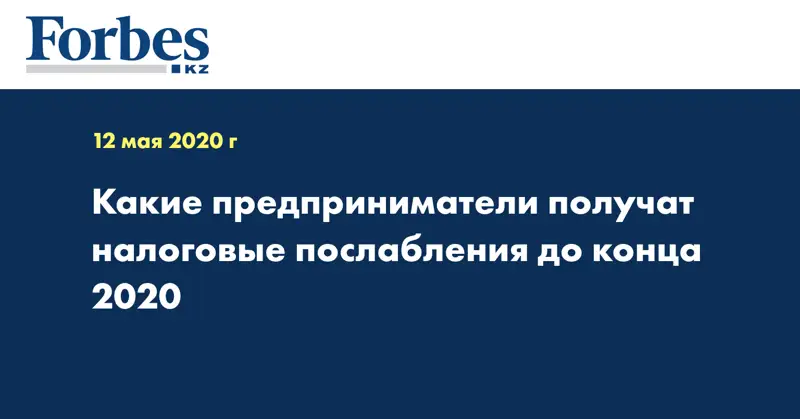 Forbes
KZ

12 мая 2020 г

Какие предприниматели получат налоговые послабления до конца 2020